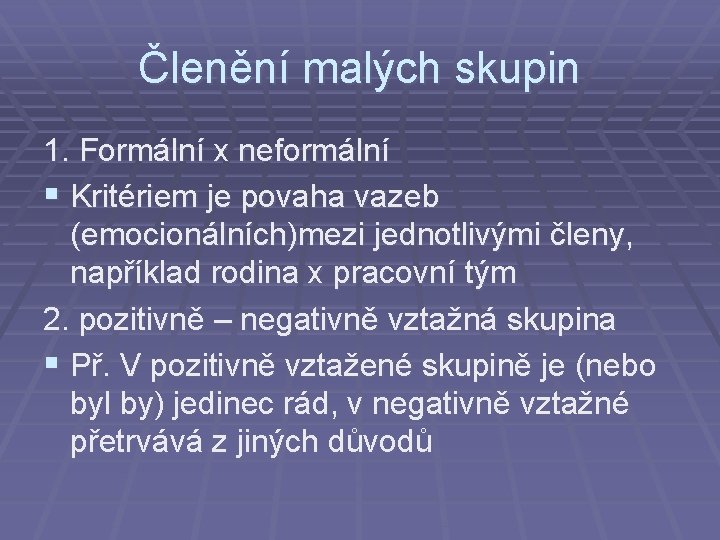 Členění malých skupin

1. Formální x neformální

▪ Kritériem je povaha vazeb (emocionálních)mezi jednotlivými členy, například rodina x pracovní tým

2. pozitivně – negativně vztažná skupina

▪ Př. V pozitivně vztažené skupině je (nebo byl by) jedinec rád, v negativně vztažné přetrvává z jiných důvodů